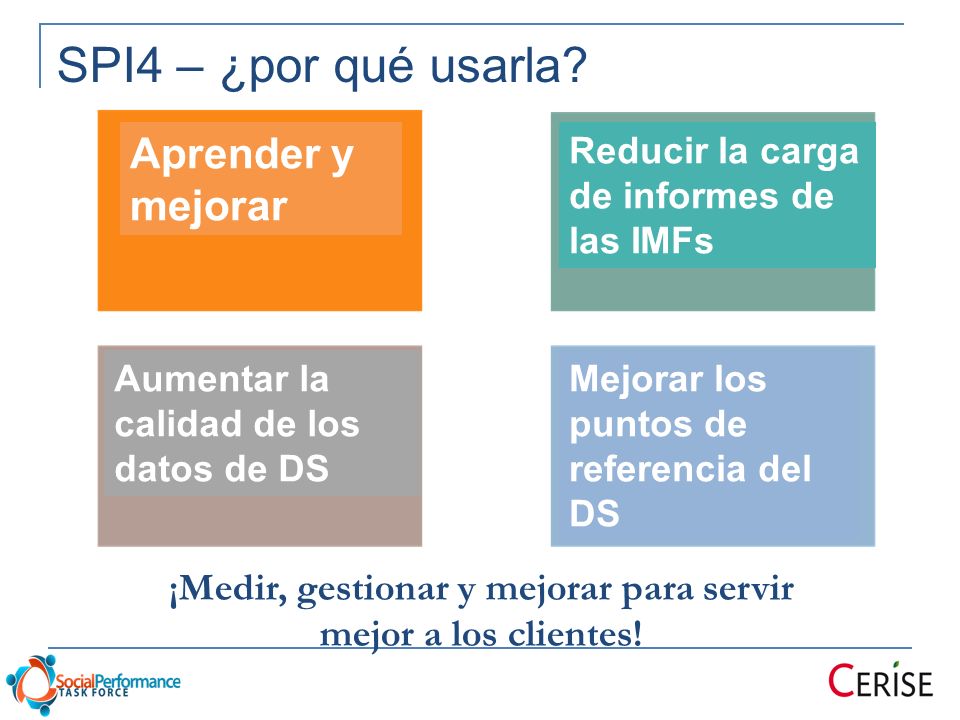 SPI4 – ¿por qué usarla?

Aprender y mejorar

Reducir la carga de informes de las IMFs

Aumentar la calidad de los datos de DS

Mejorar los puntos de referencia del DS

¡Medir, gestionar y mejorar para servir mejor a los clientes!

SocialPerformance TASK FORCE

CERISE